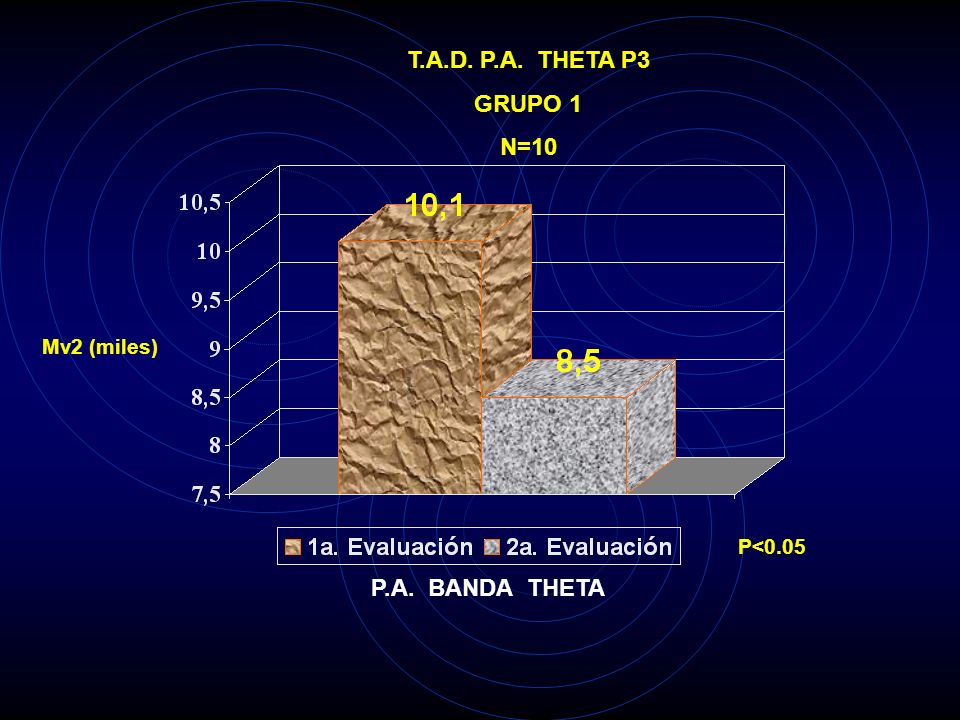 T.A.D. P.A. THETA P3

GRUPO 1

N=10

10,5
10
9,5
9
8,5
8
7,5

Mv2 (miles)

10,1

8,5

1a. Evaluación 2a. Evaluación

P<0.05

P.A. BANDA THETA